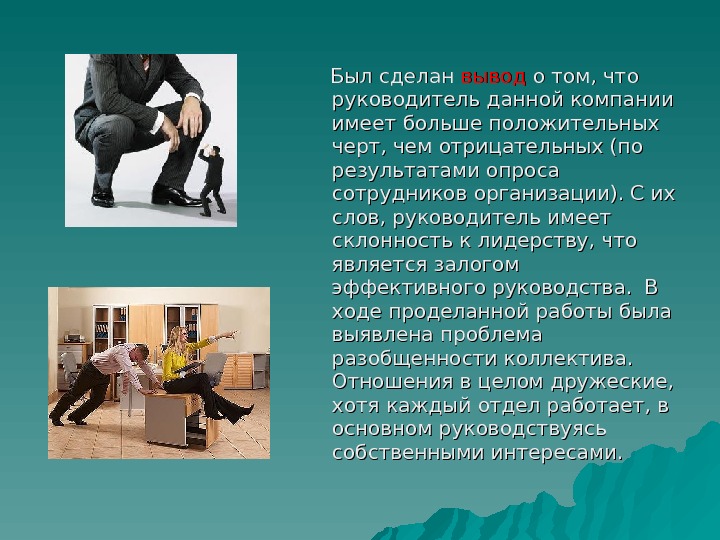 Был сделан вывод о том, что руководитель данной компании имеет больше положительных черт, чем отрицательных (по результатами опроса сотрудников организации). С их слов, руководитель имеет склонность к лидерству, что является залогом эффективного руководства. В ходе проделанной работы была выявлена проблема разобщенности коллектива. Отношения в целом дружеские, хотя каждый отдел работает, в основном руководствуясь собственными интересами.